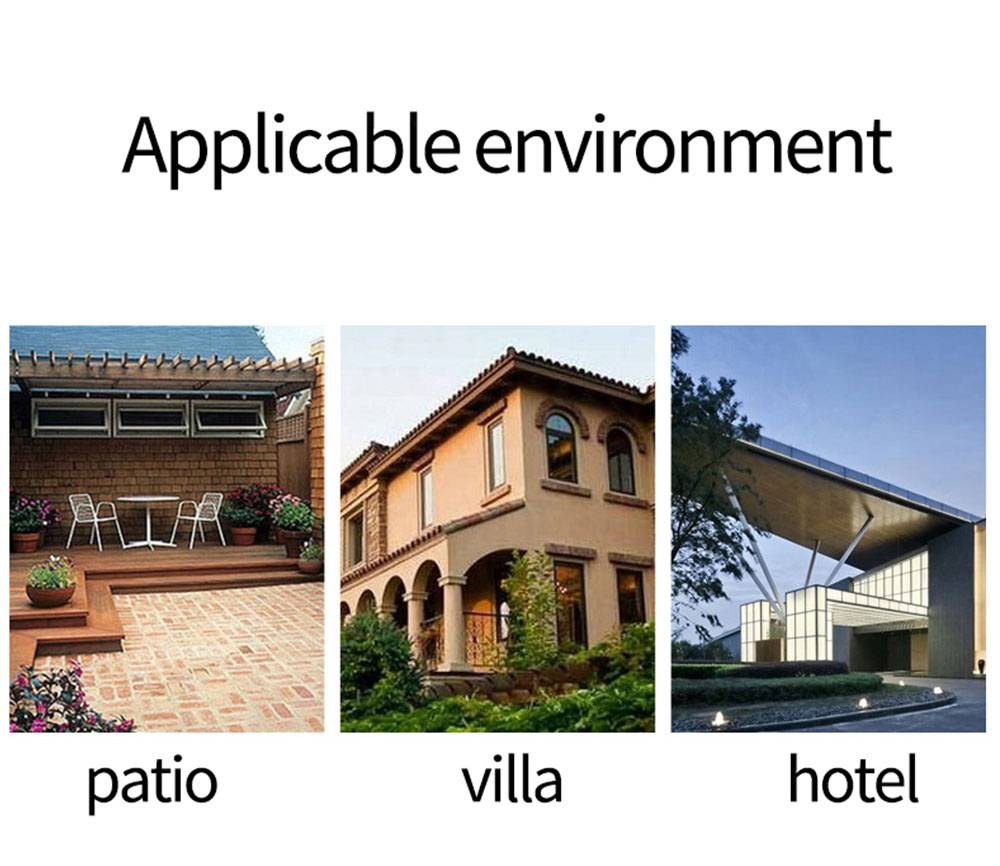 Applicable environment

patio

villa

hotel